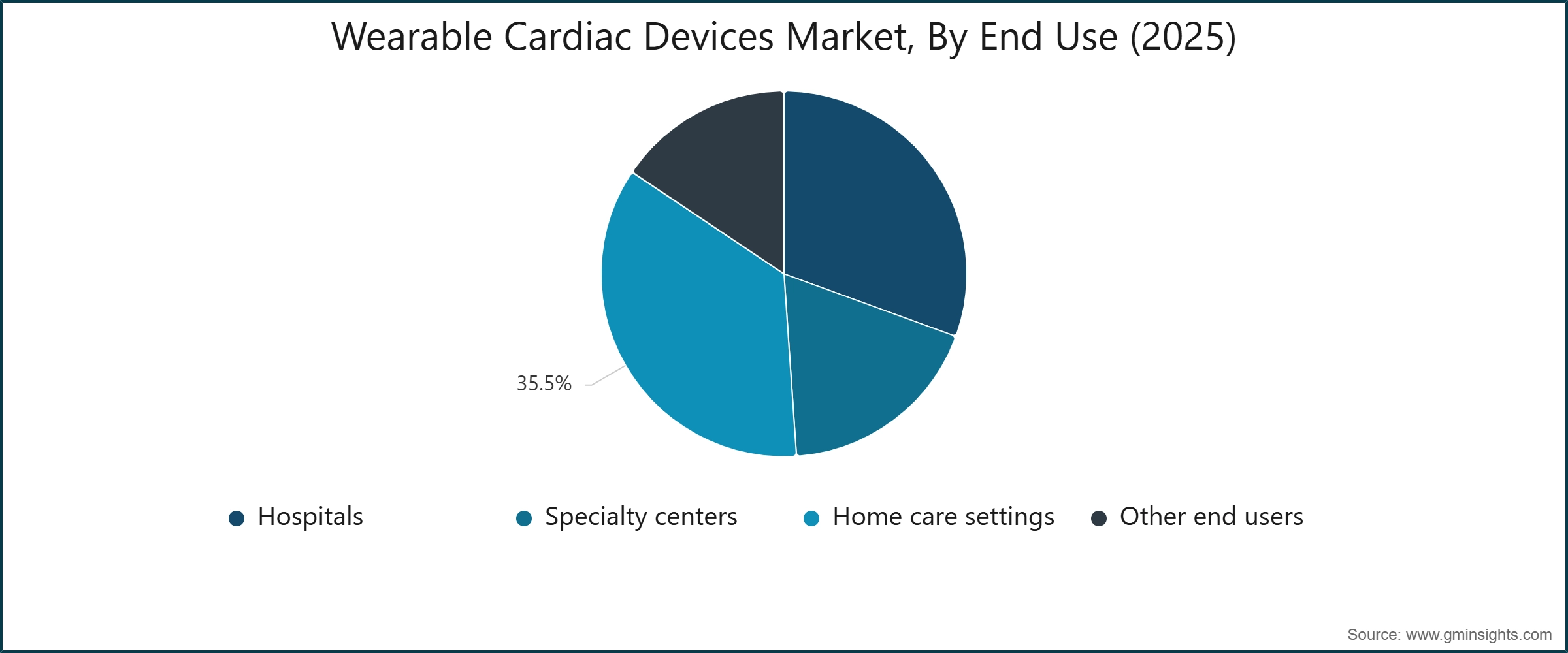 Wearable Cardiac Devices Market, By End Use (2025)

35.5%

Hospitals
Specialty centers
Home care settings
Other end users

Source: www.gminsights.com